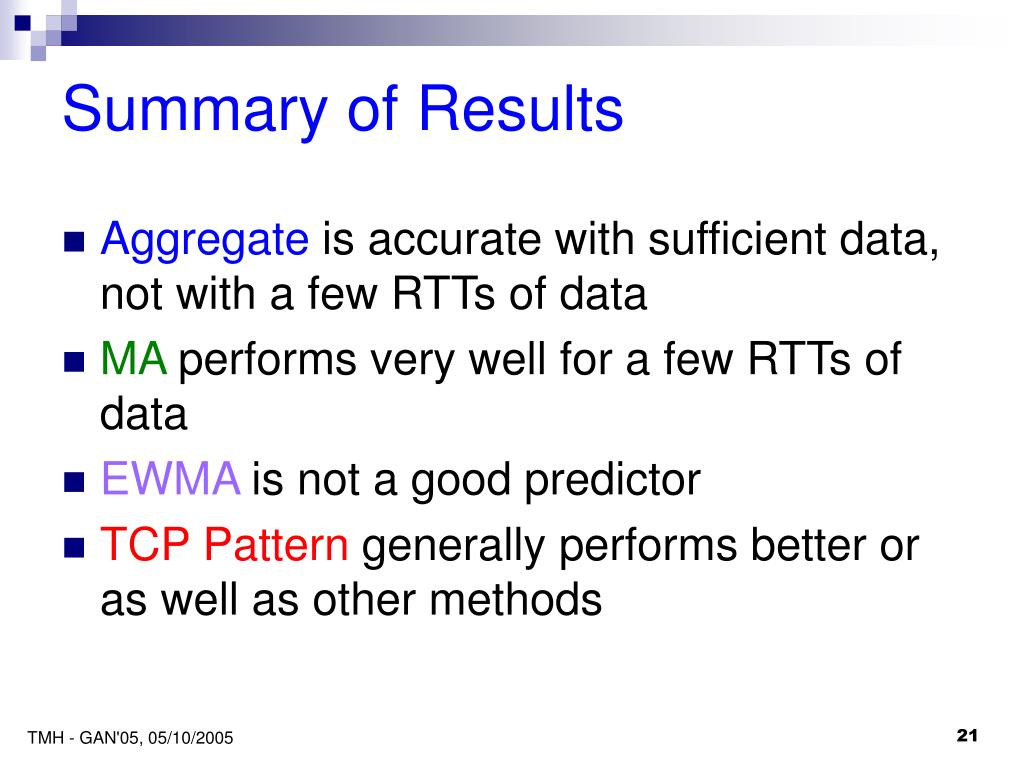 Summary of Results

Aggregate is accurate with sufficient data, not with a few RTTs of data

MA performs very well for a few RTTs of data

EWMA is not a good predictor

TCP Pattern generally performs better or as well as other methods

TMH - GAN'05, 05/10/2005

21